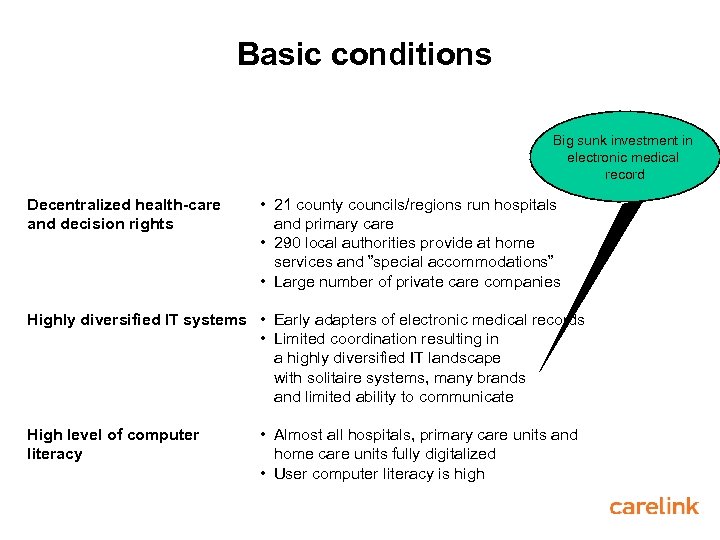 Basic conditions

Big sunk investment in electronic medical record

Decentralized health-care and decision rights

• 21 county councils/regions run hospitals and primary care
• 290 local authorities provide at home services and "special accommodations"
• Large number of private care companies

Highly diversified IT systems

• Early adapters of electronic medical records
• Limited coordination resulting in a highly diversified IT landscape with solitaire systems, many brands and limited ability to communicate

High level of computer literacy

• Almost all hospitals, primary care units and home care units fully digitalized
• User computer literacy is high

carelink